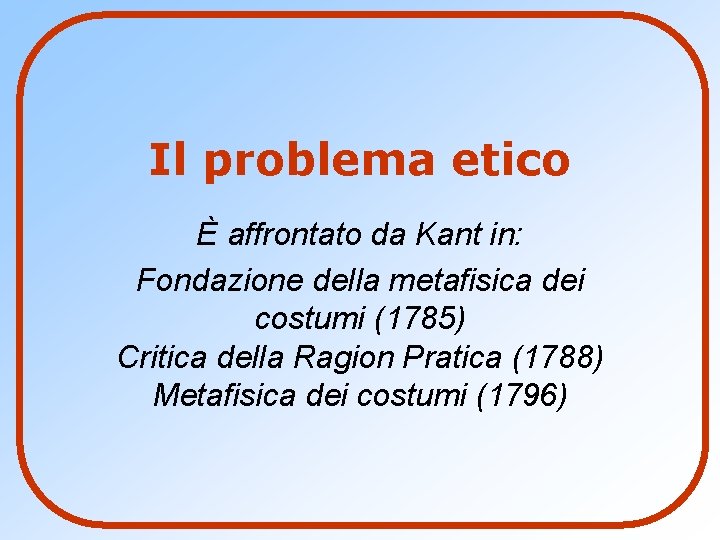 Il problema etico

È affrontato da Kant in:

Fondazione della metafisica dei costumi (1785)
Critica della Ragion Pratica (1788)
Metafisica dei costumi (1796)